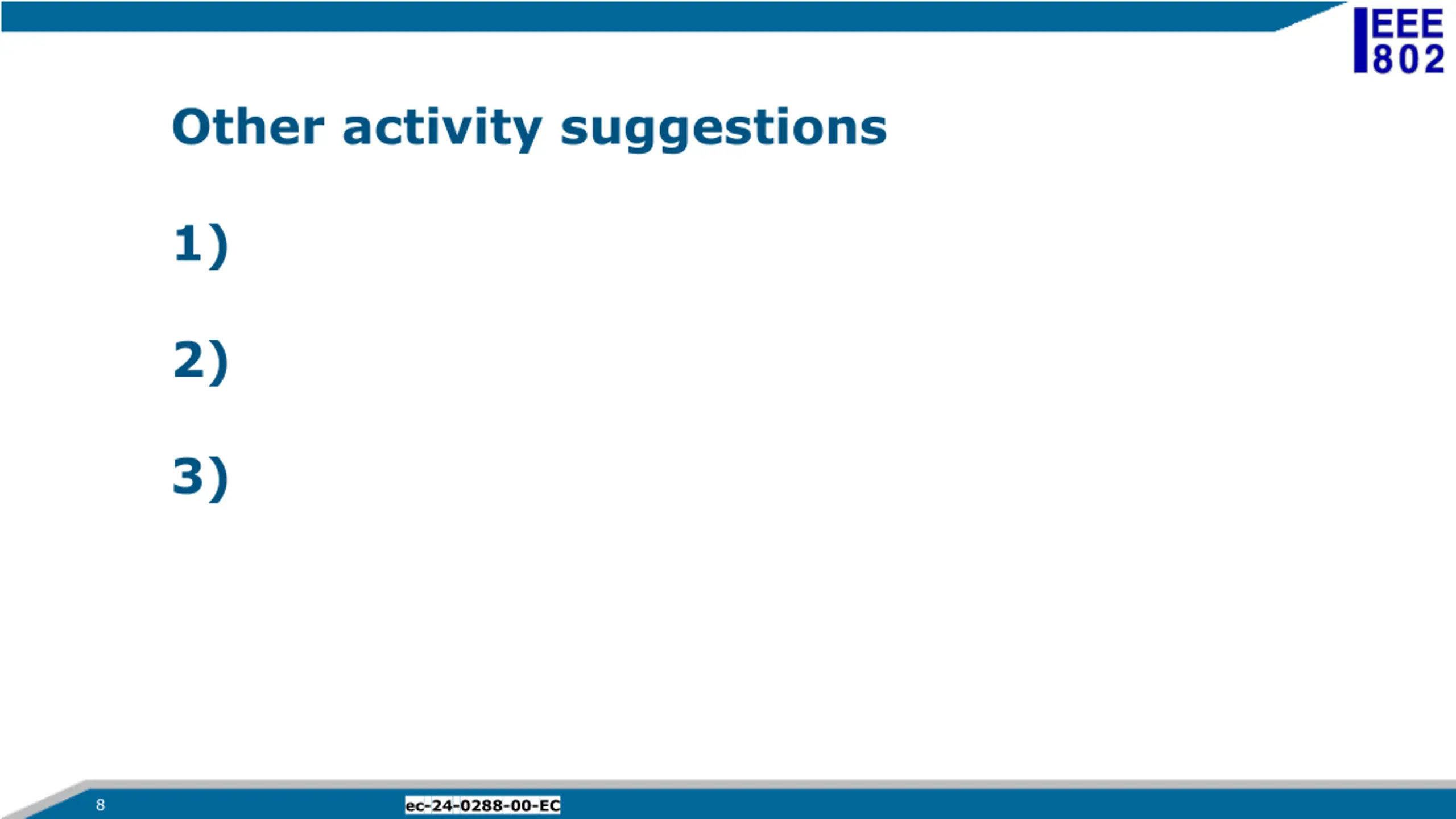 IEEE 802

Other activity suggestions

1)

2)

3)

8

ec-24-0288-00-EC